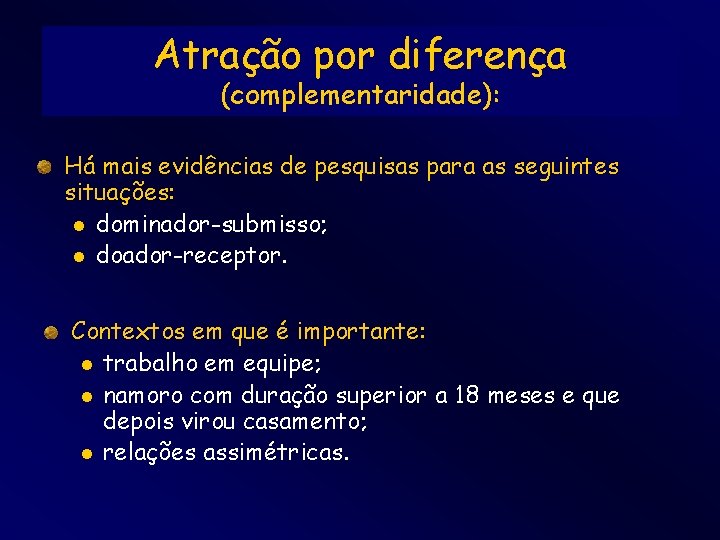 Atração por diferença
(complementaridade):

Há mais evidências de pesquisas para as seguintes situações:
- dominador-submisso;
- doador-receptor.

Contextos em que é importante:
- trabalho em equipe;
- namoro com duração superior a 18 meses e que depois virou casamento;
- relações assimétricas.